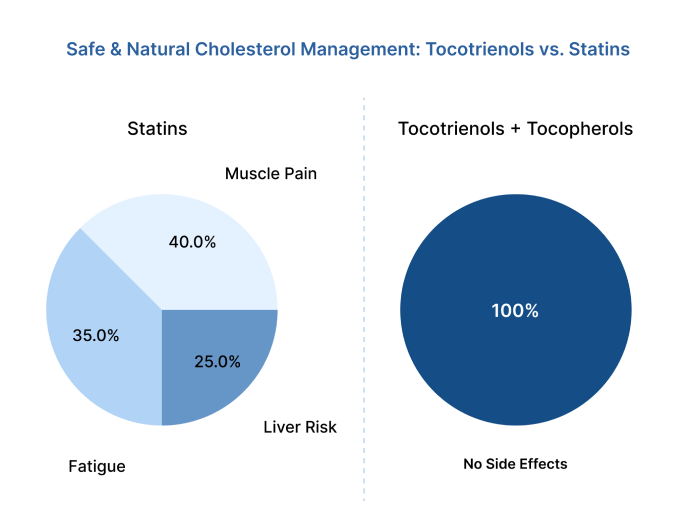 Safe & Natural Cholesterol Management: Tocotrienols vs. Statins

Statins

Muscle Pain

40.0%

35.0%

25.0%

Liver Risk

Fatigue

Tocotrienols + Tocopherols

100%

No Side Effects